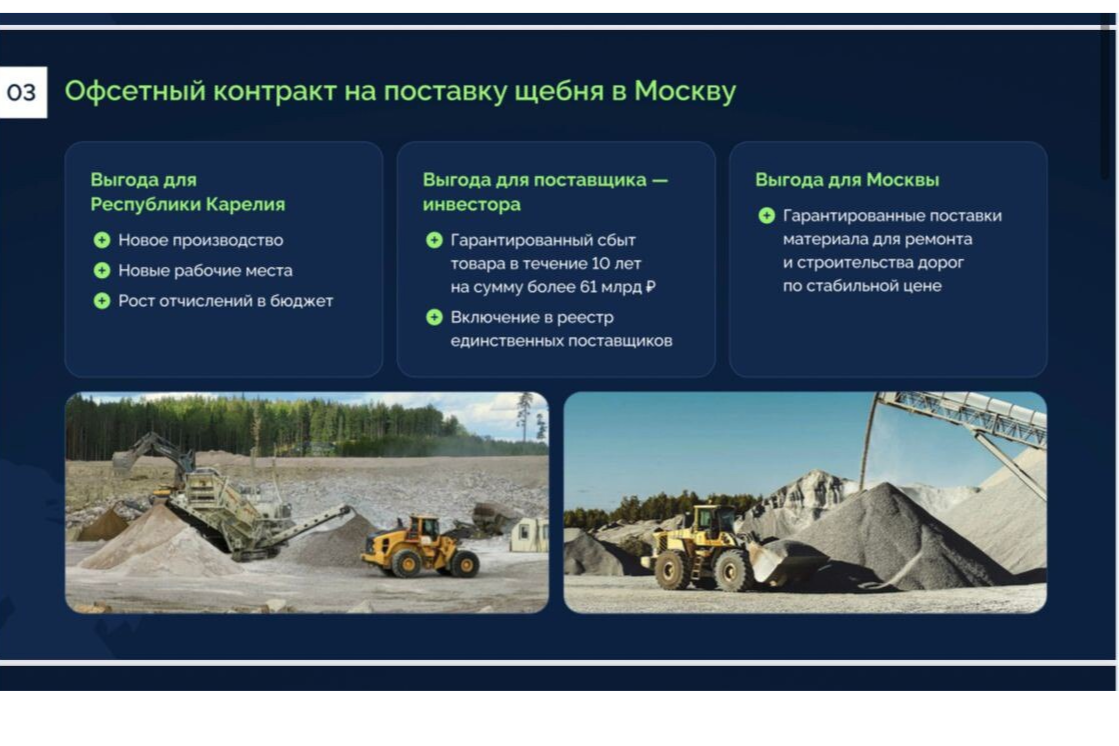 03

Офсетный контракт на поставку щебня в Москву

Выгода для Республики Карелия

Новое производство

Новые рабочие места

Рост отчислений в бюджет

Выгода для поставщика — инвестора

Гарантированный сбыт товара в течение 10 лет на сумму более 61 млрд ₽

Включение в реестр единственных поставщиков

Выгода для Москвы

Гарантированные поставки материала для ремонта и строительства дорог по стабильной цене